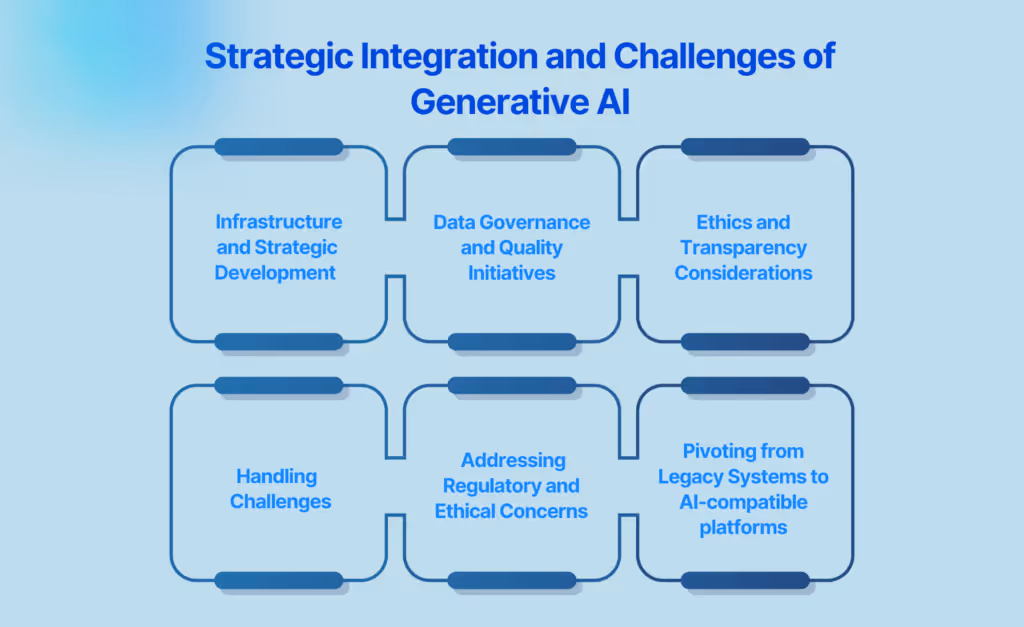 Strategic Integration and Challenges of Generative AI

Infrastructure and Strategic Development

Data Governance and Quality Initiatives

Ethics and Transparency Considerations

Handling Challenges

Addressing Regulatory and Ethical Concerns

Pivoting from Legacy Systems to AI-compatible platforms